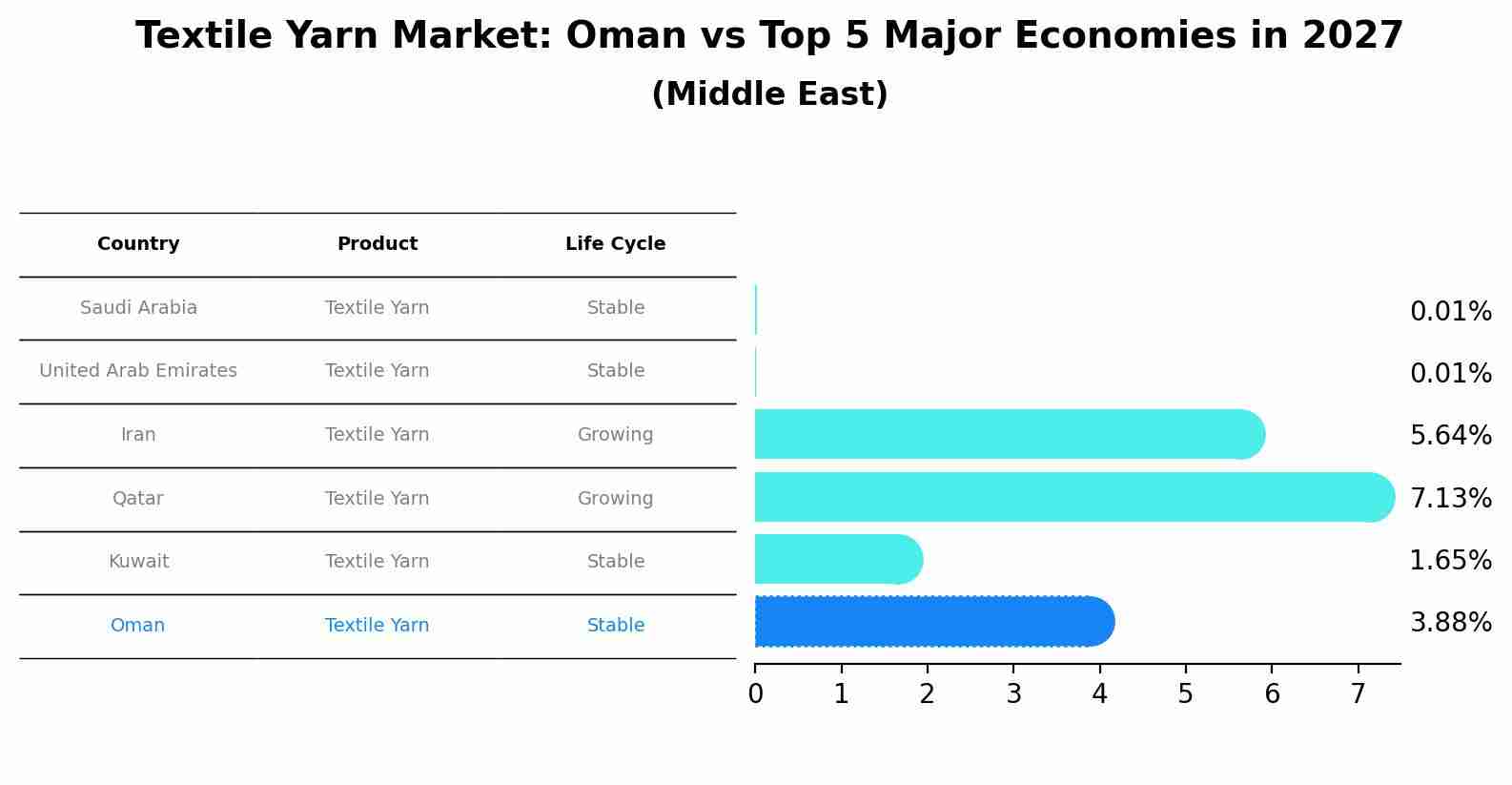 Textile Yarn Market: Oman vs Top 5 Major Economies in 2027
(Middle East)

| Country | Product | Life Cycle |
|---|---|---|
| Saudi Arabia | Textile Yarn | Stable |
| United Arab Emirates | Textile Yarn | Stable |
| Iran | Textile Yarn | Growing |
| Qatar | Textile Yarn | Growing |
| Kuwait | Textile Yarn | Stable |
| Oman | Textile Yarn | Stable |

0.01%
0.01%
5.64%
7.13%
1.65%
3.88%

0 1 2 3 4 5 6 7